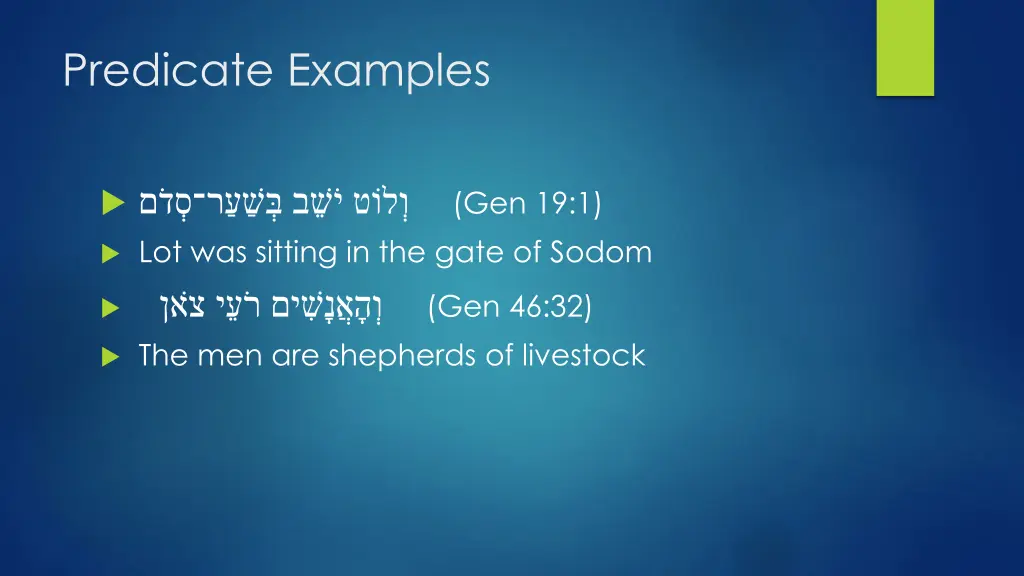 Predicate Examples

וְלוֹט יֹשֵׁב בְּשַׁעַר־סְדֹם (Gen 19:1)

Lot was sitting in the gate of Sodom

וְהָאֲנָשִׁים רֹעֵי צֹאן (Gen 46:32)

The men are shepherds of livestock